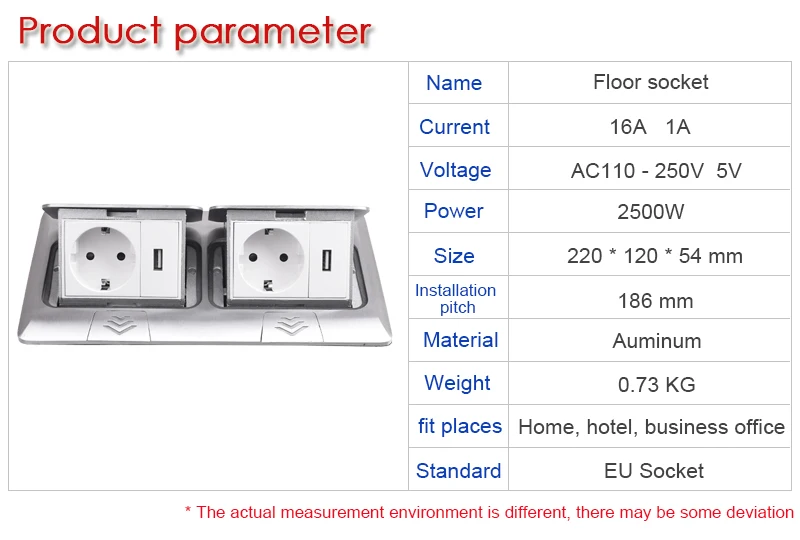 Product parameter

| Name | Floor socket |
|---|---|
| Current | 16A 1A |
| Voltage | AC110 - 250V 5V |
| Power | 2500W |
| Size | 220 * 120 * 54 mm |
| Installation pitch | 186 mm |
| Material | Auminum |
| Weight | 0.73 KG |
| fit places | Home, hotel, business office |
| Standard | EU Socket |

* The actual measurement environment is different, there may be some deviation